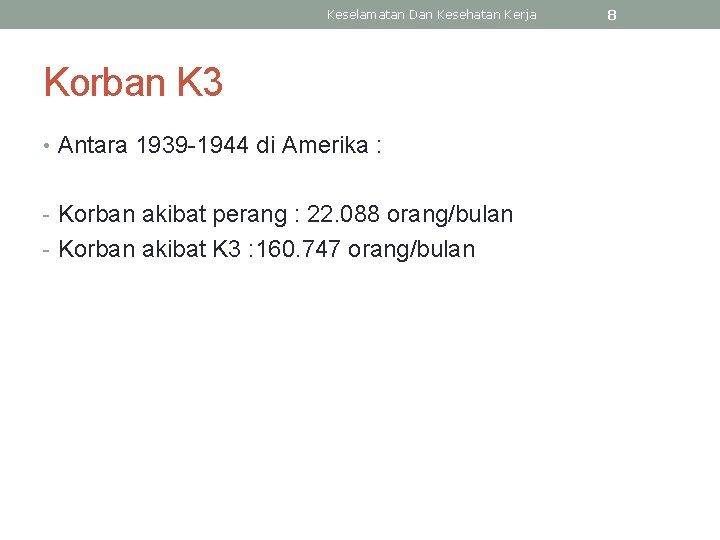 Keselamatan Dan Kesehatan Kerja 8

Korban K3

• Antara 1939-1944 di Amerika :

- Korban akibat perang : 22.088 orang/bulan
- Korban akibat K3 :160.747 orang/bulan